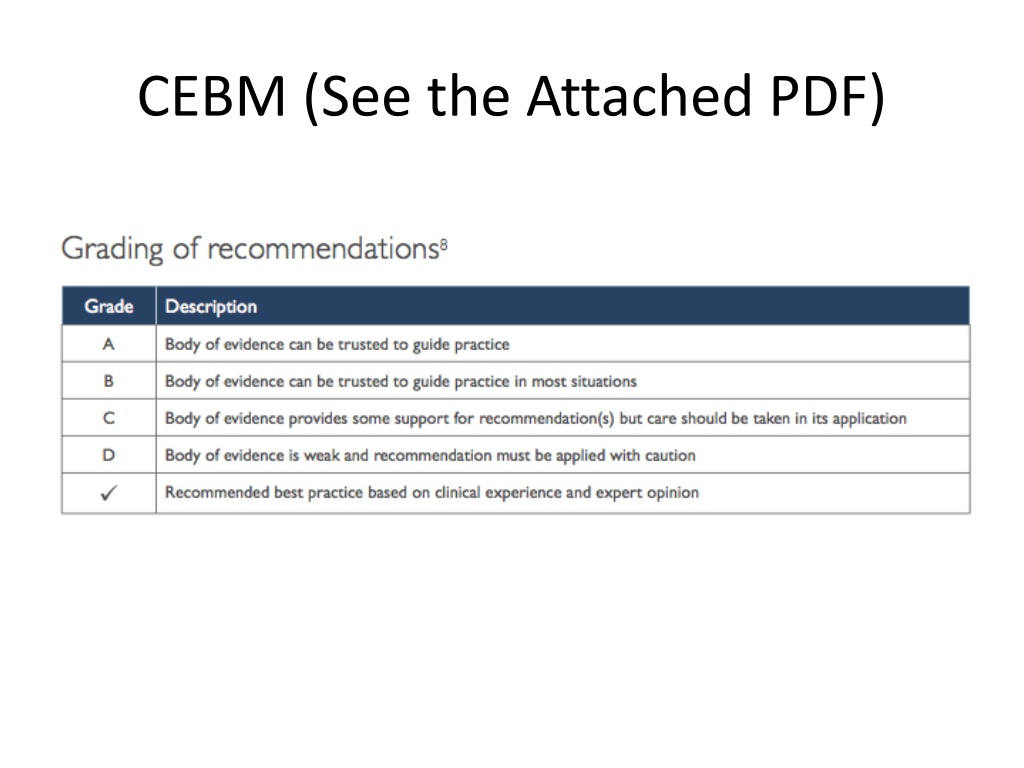 CEBM (See the Attached PDF)

Grading of recommendations$^8$

| Grade | Description |
|---|---|
| A | Body of evidence can be trusted to guide practice |
| B | Body of evidence can be trusted to guide practice in most situations |
| C | Body of evidence provides some support for recommendation(s) but care should be taken in its application |
| D | Body of evidence is weak and recommendation must be applied with caution |
| ✓ | Recommended best practice based on clinical experience and expert opinion |